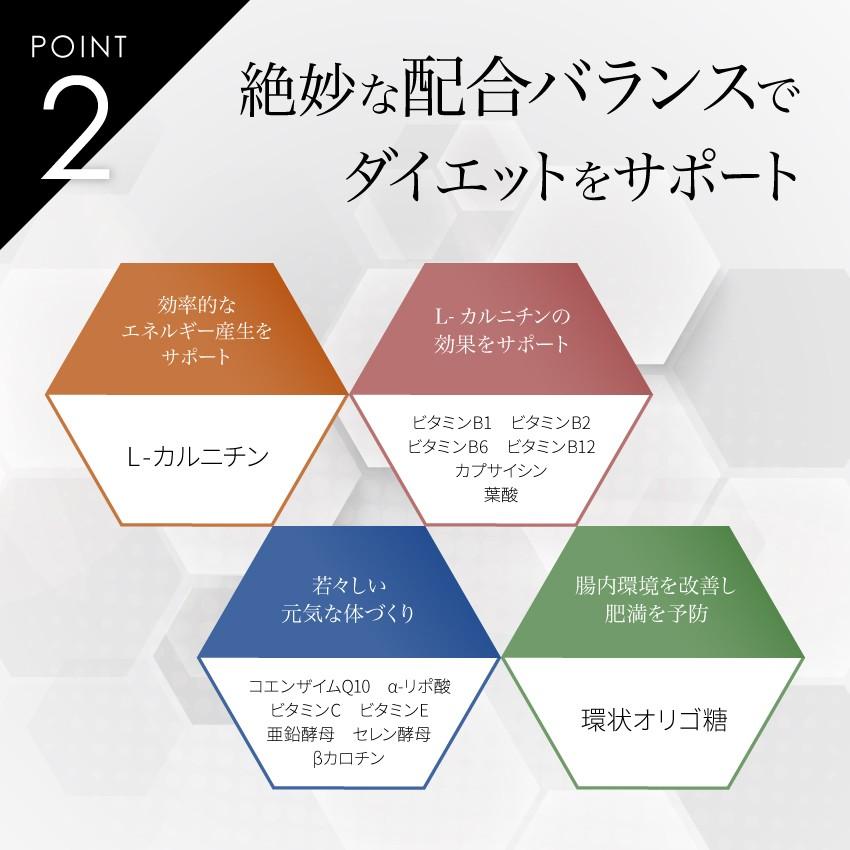 POINT
2

絶妙な配合バランスで
ダイエットをサポート

効率的な
エネルギー産生を
サポート

L-カルニチン

L- カルニチンの
効果をサポート

ビタミンB1　ビタミンB2
ビタミンB6　ビタミンB12
カプサイシン
葉酸

若々しい
元気な体づくり

コエンザイムQ10　α-リポ酸
ビタミンC　ビタミンE
亜鉛酵母　セレン酵母
βカロチン

腸内環境を改善し
肥満を予防

環状オリゴ糖